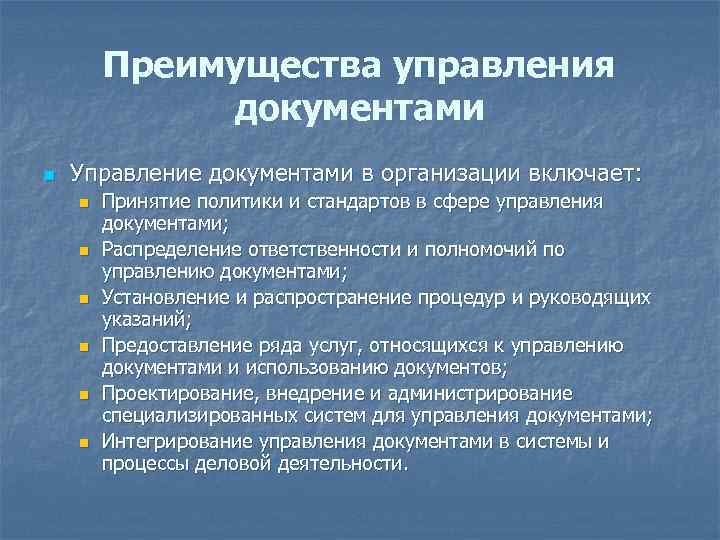 Преимущества управления документами

Управление документами в организации включает:

Принятие политики и стандартов в сфере управления документами;

Распределение ответственности и полномочий по управлению документами;

Установление и распространение процедур и руководящих указаний;

Предоставление ряда услуг, относящихся к управлению документами и использованию документов;

Проектирование, внедрение и администрирование специализированных систем для управления документами;

Интегрирование управления документами в системы и процессы деловой деятельности.